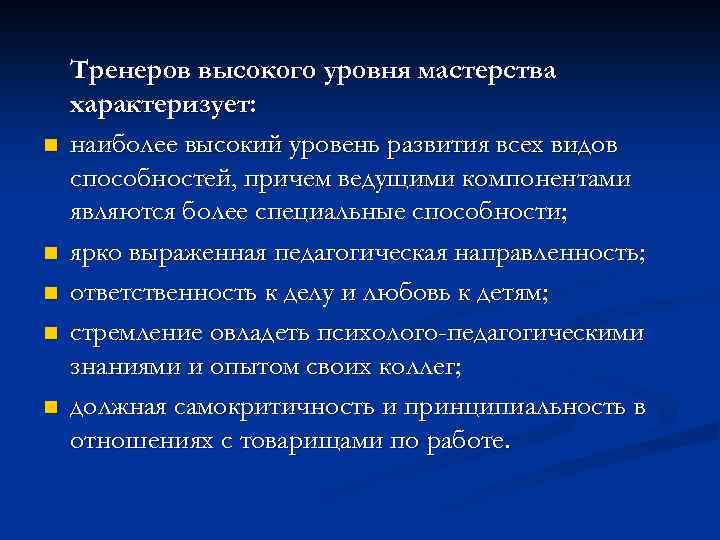 Тренеров высокого уровня мастерства характеризует:

- наиболее высокий уровень развития всех видов способностей, причем ведущими компонентами являются более специальные способности;
- ярко выраженная педагогическая направленность;
- ответственность к делу и любовь к детям;
- стремление овладеть психолого-педагогическими знаниями и опытом своих коллег;
- должная самокритичность и принципиальность в отношениях с товарищами по работе.